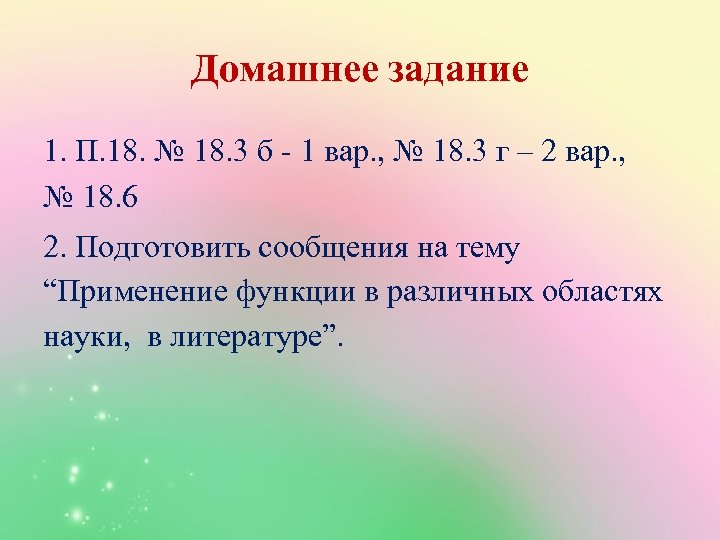 Домашнее задание

1. П.18. № 18.3 б - 1 вар., № 18.3 г – 2 вар., № 18.6

2. Подготовить сообщения на тему “Применение функции в различных областях науки,  в литературе”.